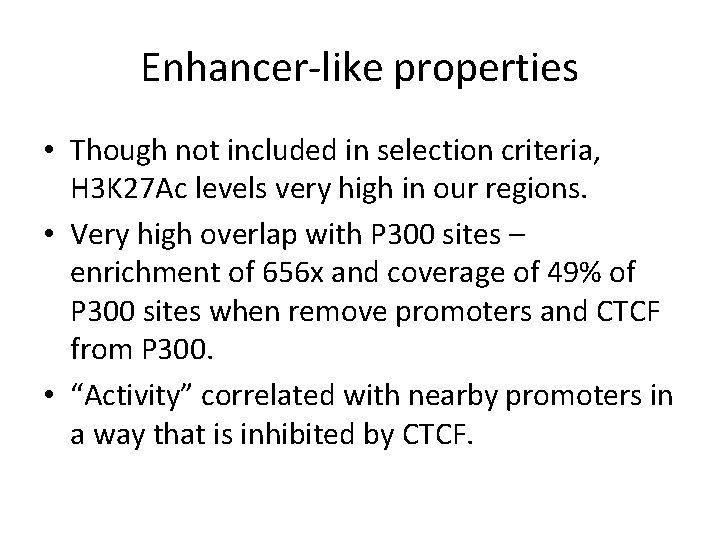 Enhancer-like properties

• Though not included in selection criteria, H3K27Ac levels very high in our regions.
• Very high overlap with P300 sites – enrichment of 656x and coverage of 49% of P300 sites when remove promoters and CTCF from P300.
• “Activity” correlated with nearby promoters in a way that is inhibited by CTCF.